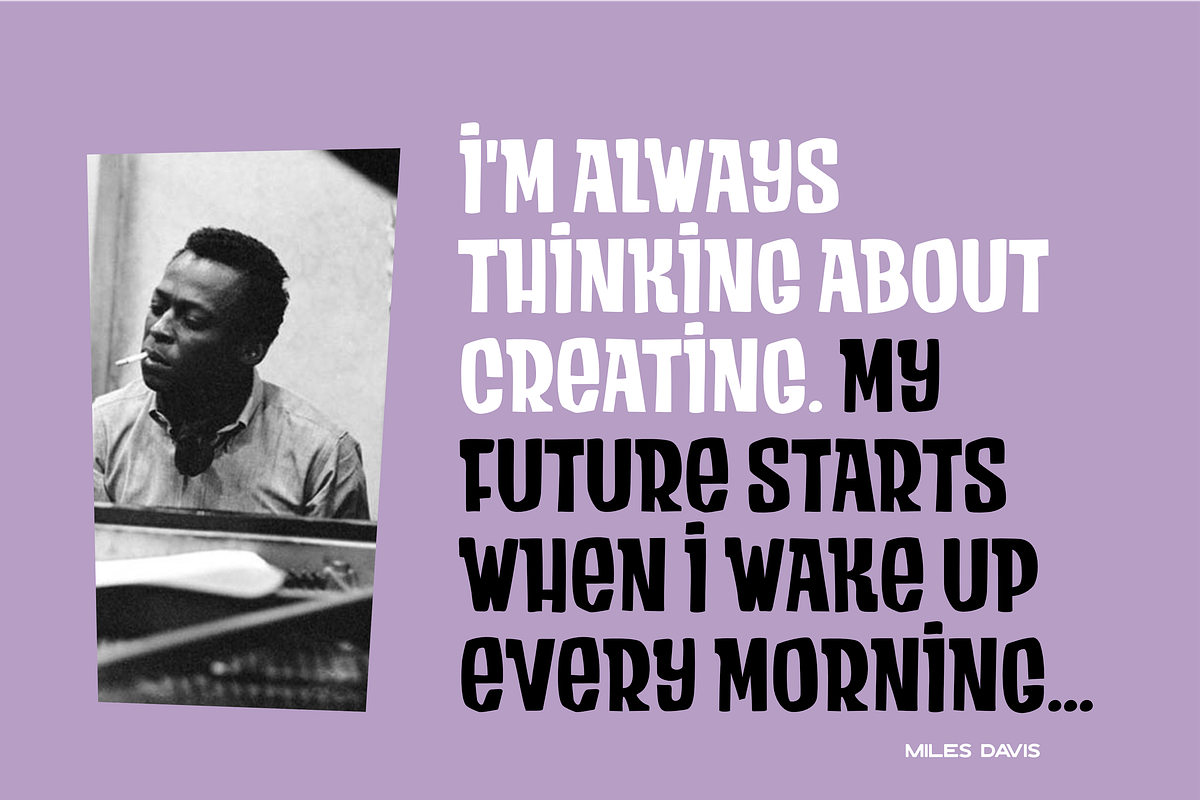 I'M ALWAYS THINKING ABOUT CREATING. MY FUTURE STARTS WHEN I WAKE UP EVERY MORNING...

MILES DAVIS